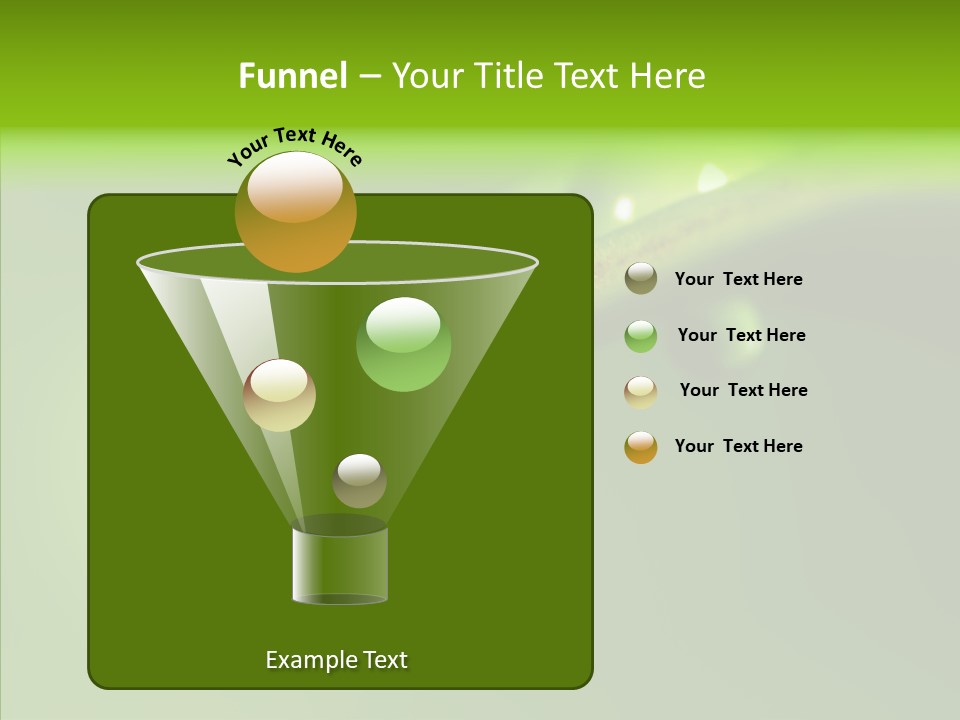 Funnel – Your Title Text Here

Your Text Here

Your Text Here

Your Text Here

Your Text Here

Your Text Here

Example Text